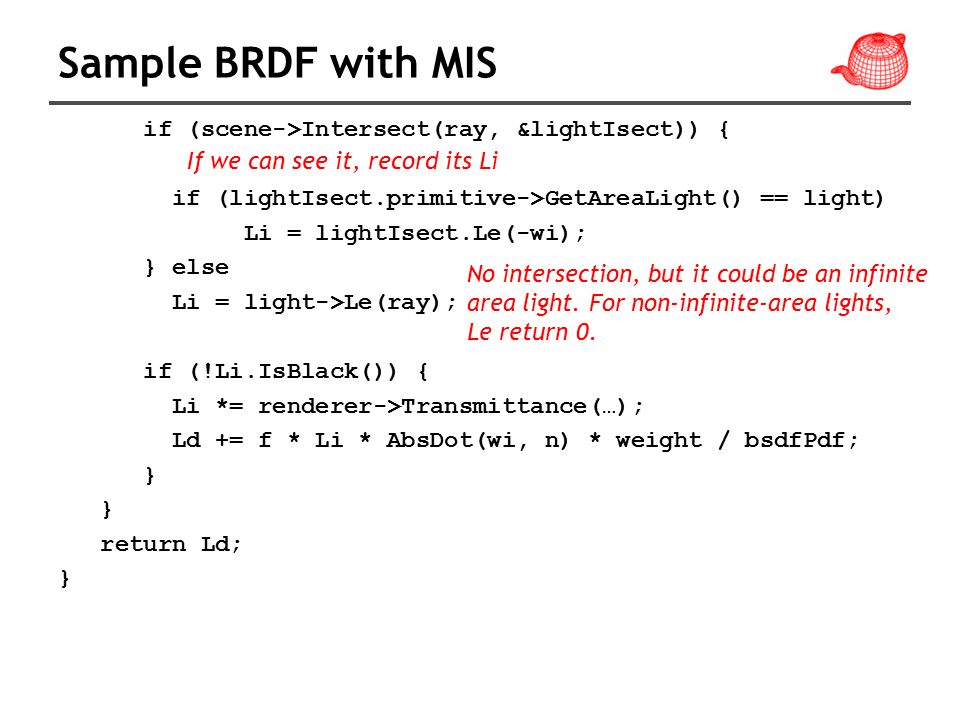 Sample BRDF with MIS

if (scene->Intersect(ray, &lightIsect)) {
If we can see it, record its Li
if (lightIsect.primitive->GetAreaLight() == light)
Li = lightIsect.Le(-wi);
} else
Li = light->Le(ray);
No intersection, but it could be an infinite area light. For non-infinite-area lights, Le return 0.
if (!Li.IsBlack()) {
Li *= renderer->Transmittance(…);
Ld += f * Li * AbsDot(wi, n) * weight / bsdfPdf;
}
}
return Ld;
}